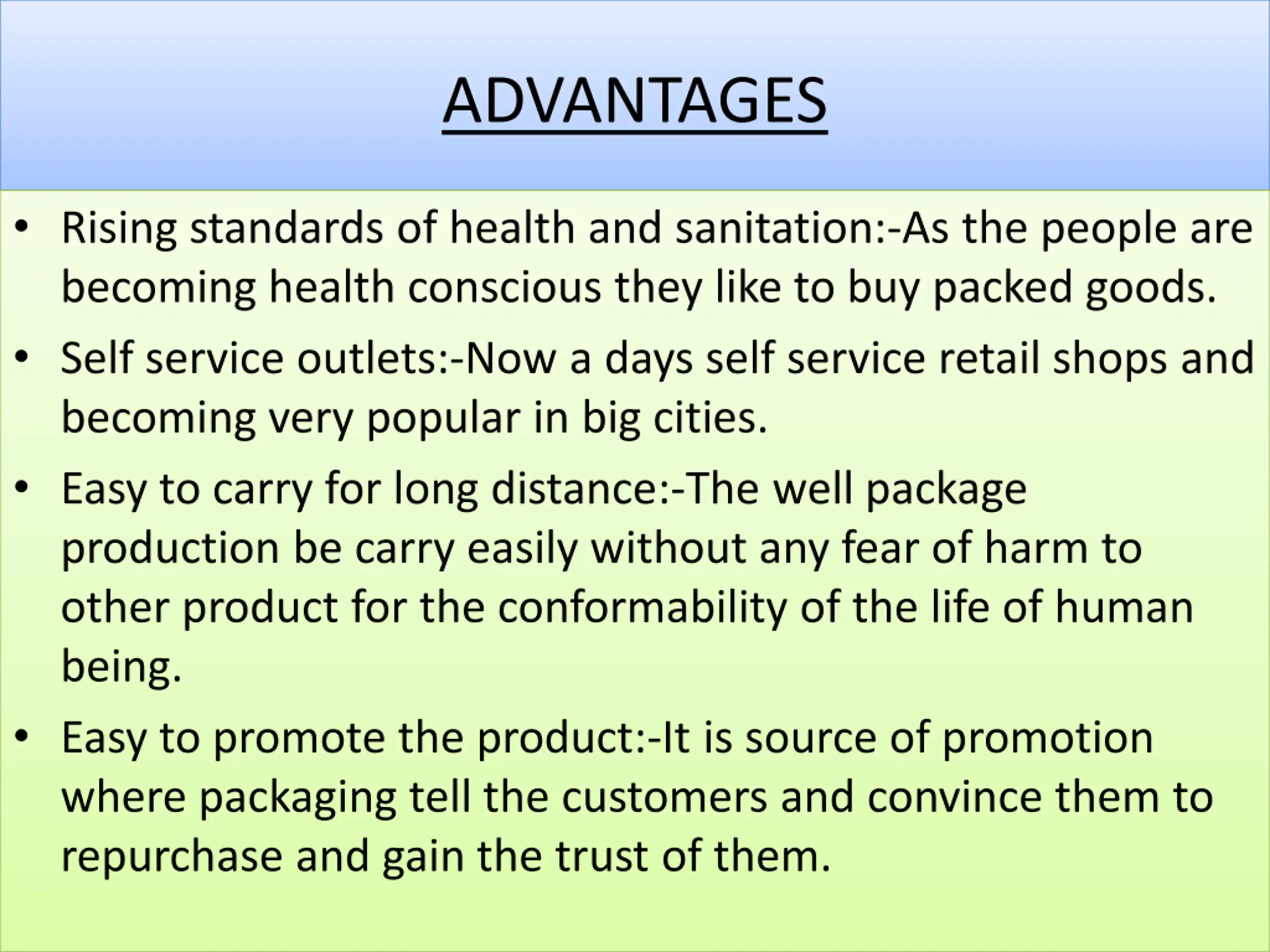 ADVANTAGES

• Rising standards of health and sanitation:-As the people are becoming health conscious they like to buy packed goods.

• Self service outlets:-Now a days self service retail shops and becoming very popular in big cities.

• Easy to carry for long distance:-The well package production be carry easily without any fear of harm to other product for the conformability of the life of human being.

• Easy to promote the product:-It is source of promotion where packaging tell the customers and convince them to repurchase and gain the trust of them.